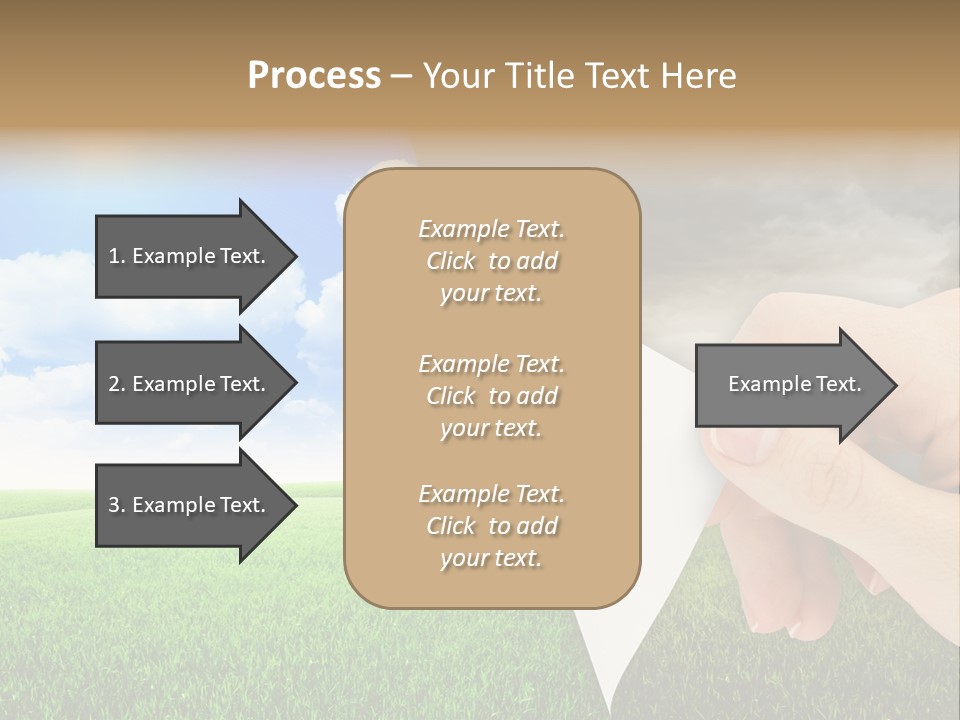 Process – Your Title Text Here

1. Example Text.

2. Example Text.

3. Example Text.

Example Text. Click to add your text.

Example Text. Click to add your text.

Example Text. Click to add your text.

Example Text.